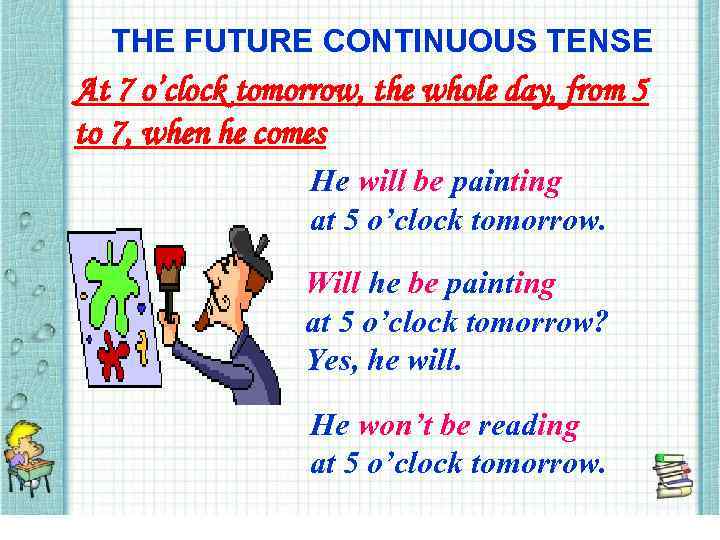 THE FUTURE CONTINUOUS TENSE

At 7 o'clock tomorrow, the whole day, from 5 to 7, when he comes

He will be painting at 5 o'clock tomorrow.

Will he be painting at 5 o'clock tomorrow? Yes, he will.

He won't be reading at 5 o'clock tomorrow.